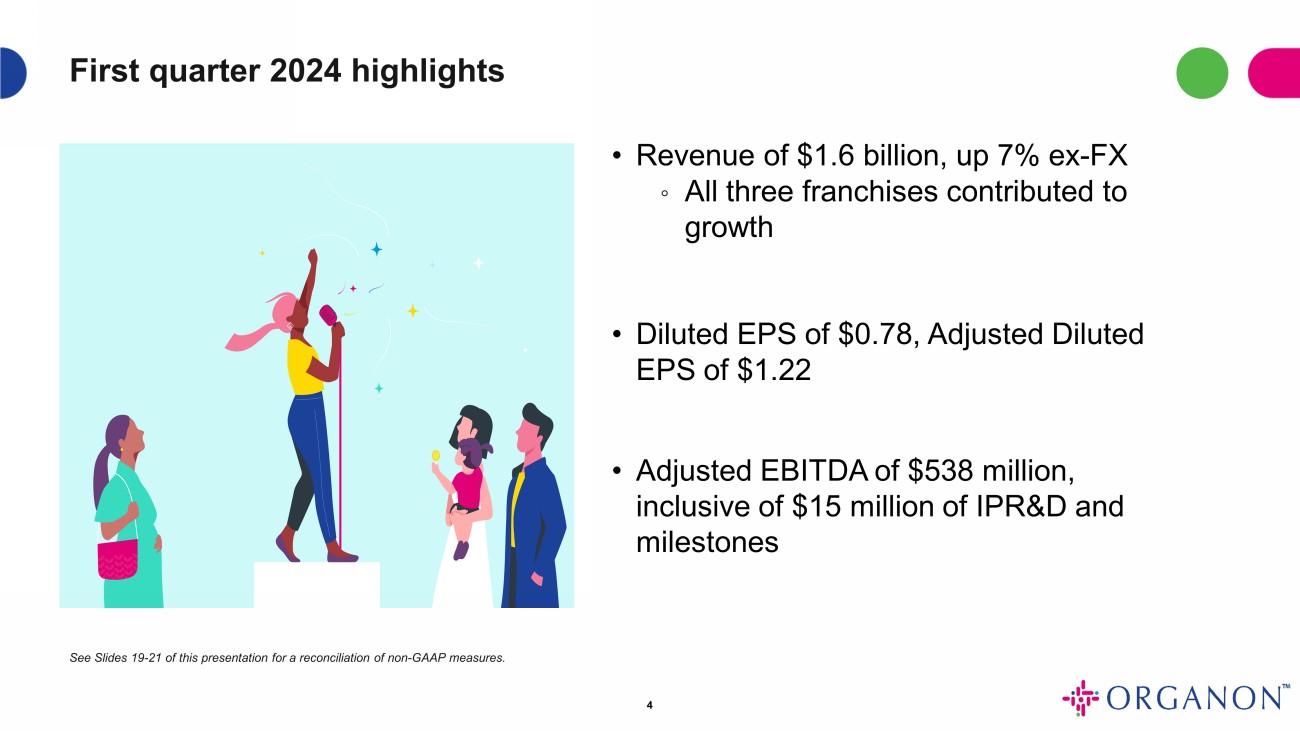 First quarter 2024 highlights

• Revenue of \$1.6 billion, up 7% ex-FX
◦ All three franchises contributed to growth

• Diluted EPS of \$0.78, Adjusted Diluted EPS of \$1.22

• Adjusted EBITDA of \$538 million, inclusive of \$15 million of IPR&D and milestones

See Slides 19-21 of this presentation for a reconciliation of non-GAAP measures.

4

ORGANON™